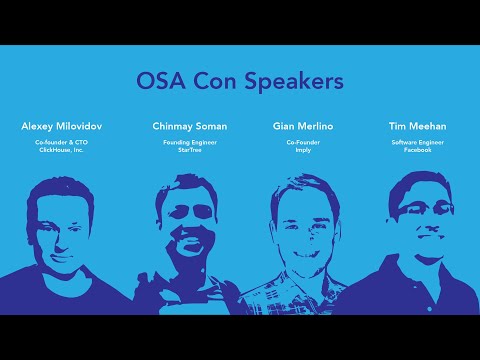 OSA Con Speakers

Alexey Milovidov
Co-founder & CTO
ClickHouse, Inc.

Chinmay Soman
Founding Engineer
StarTree

Gian Merlino
Co-Founder
Imply

Tim Meehan
Software Engineer
Facebook